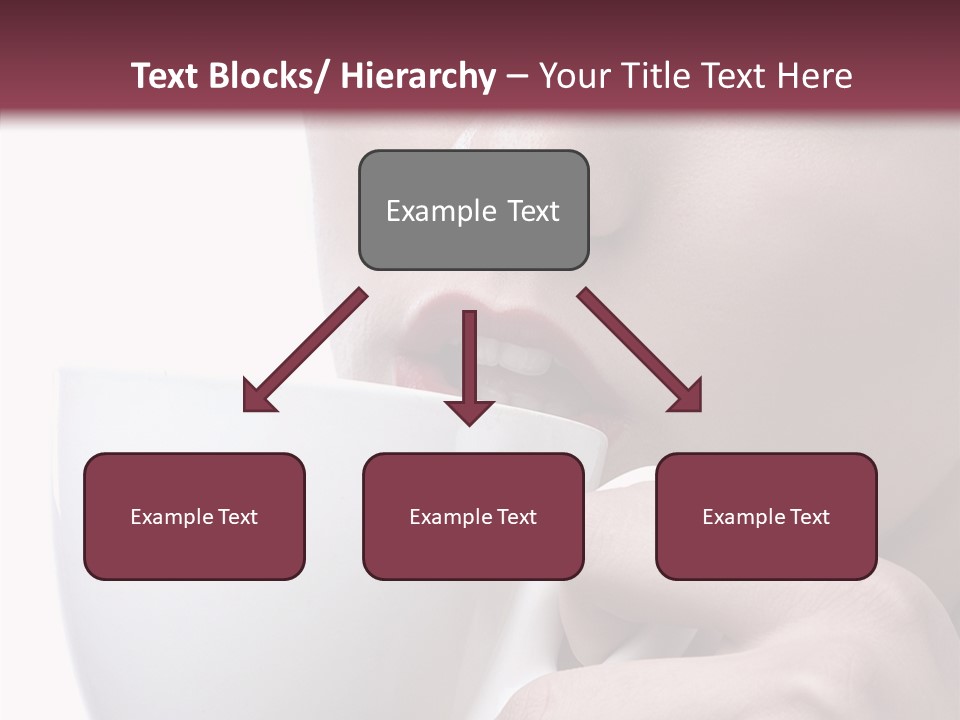 Text Blocks/ Hierarchy – Your Title Text Here

Example Text

Example Text

Example Text

Example Text